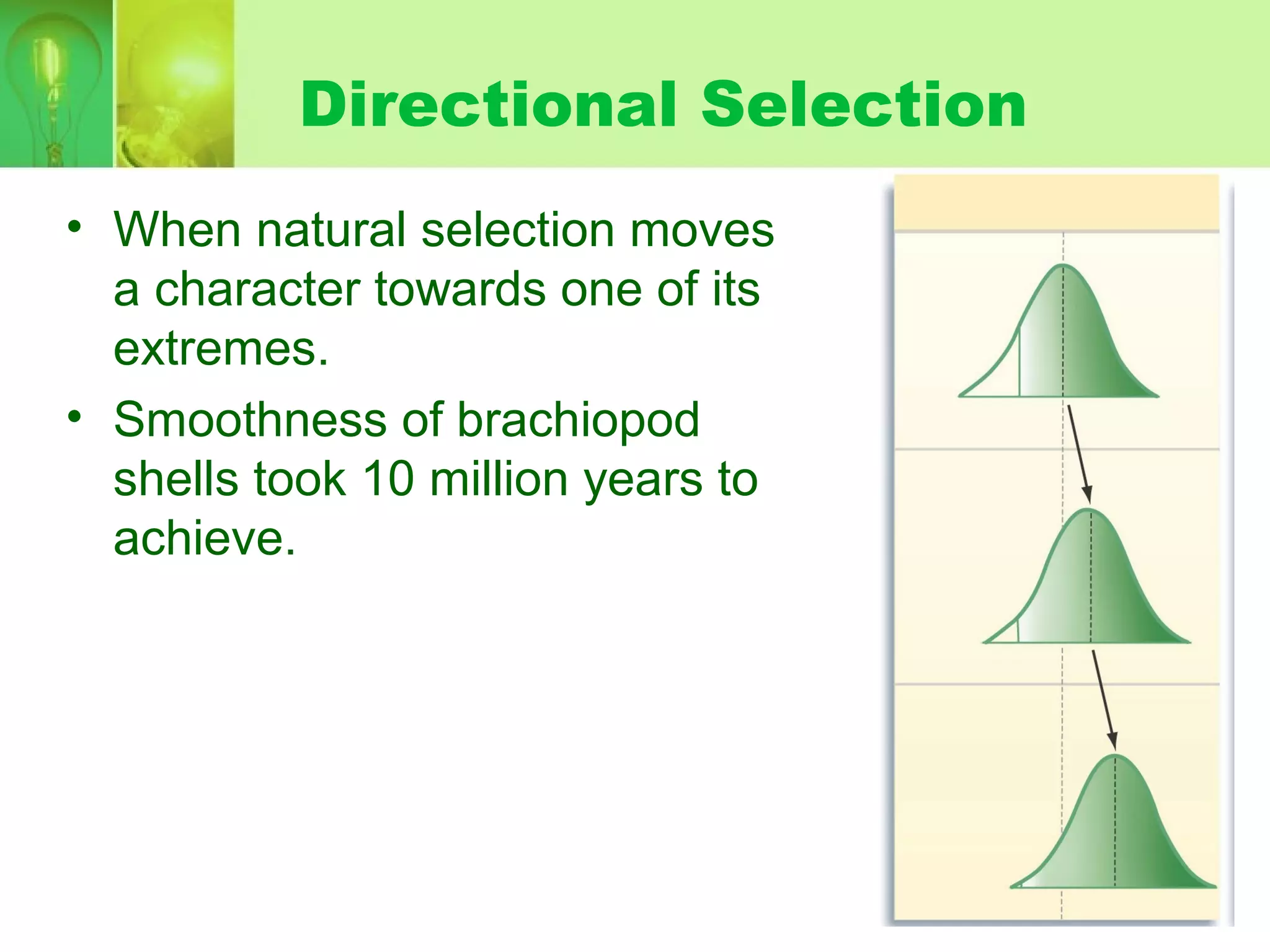 Directional Selection

• When natural selection moves a character towards one of its extremes.

• Smoothness of brachiopod shells took 10 million years to achieve.